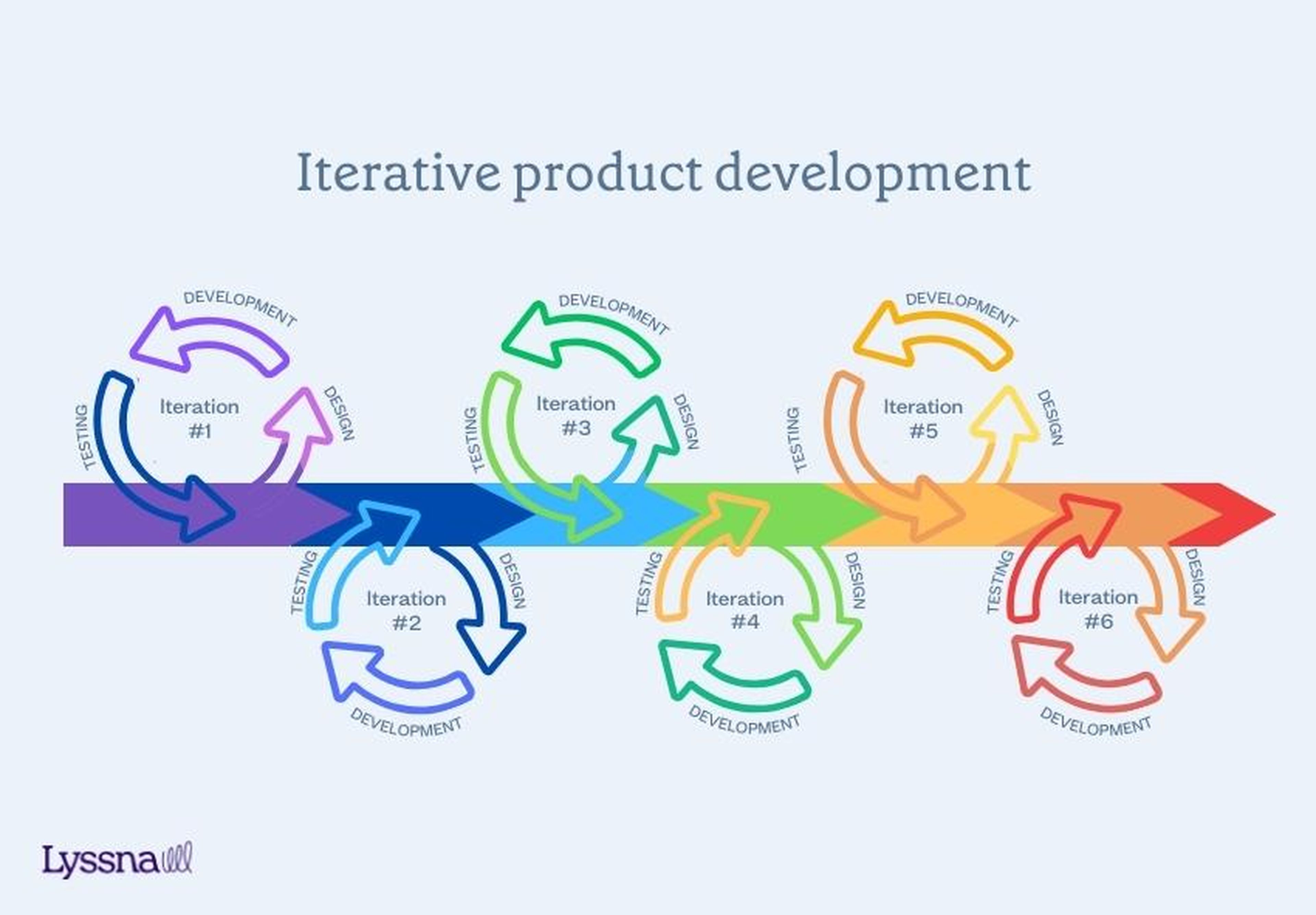 Iterative product development

DEVELOPMENT
TESTING
Iteration #1
DESIGN

TESTING
Iteration #2
DESIGN
DEVELOPMENT

DEVELOPMENT
TESTING
Iteration #3
DESIGN

TESTING
Iteration #4
DESIGN
DEVELOPMENT

DEVELOPMENT
TESTING
Iteration #5
DESIGN

TESTING
Iteration #6
DESIGN
DEVELOPMENT

Lyssna